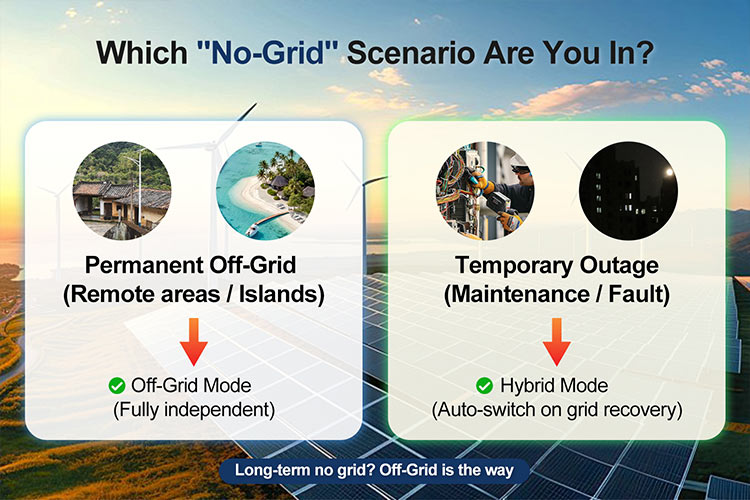 Which "No-Grid" Scenario Are You In?

Permanent Off-Grid
(Remote areas / Islands)

Off-Grid Mode
(Fully independent)

Temporary Outage
(Maintenance / Fault)

Hybrid Mode
(Auto-switch on grid recovery)

Long-term no grid? Off-Grid is the way